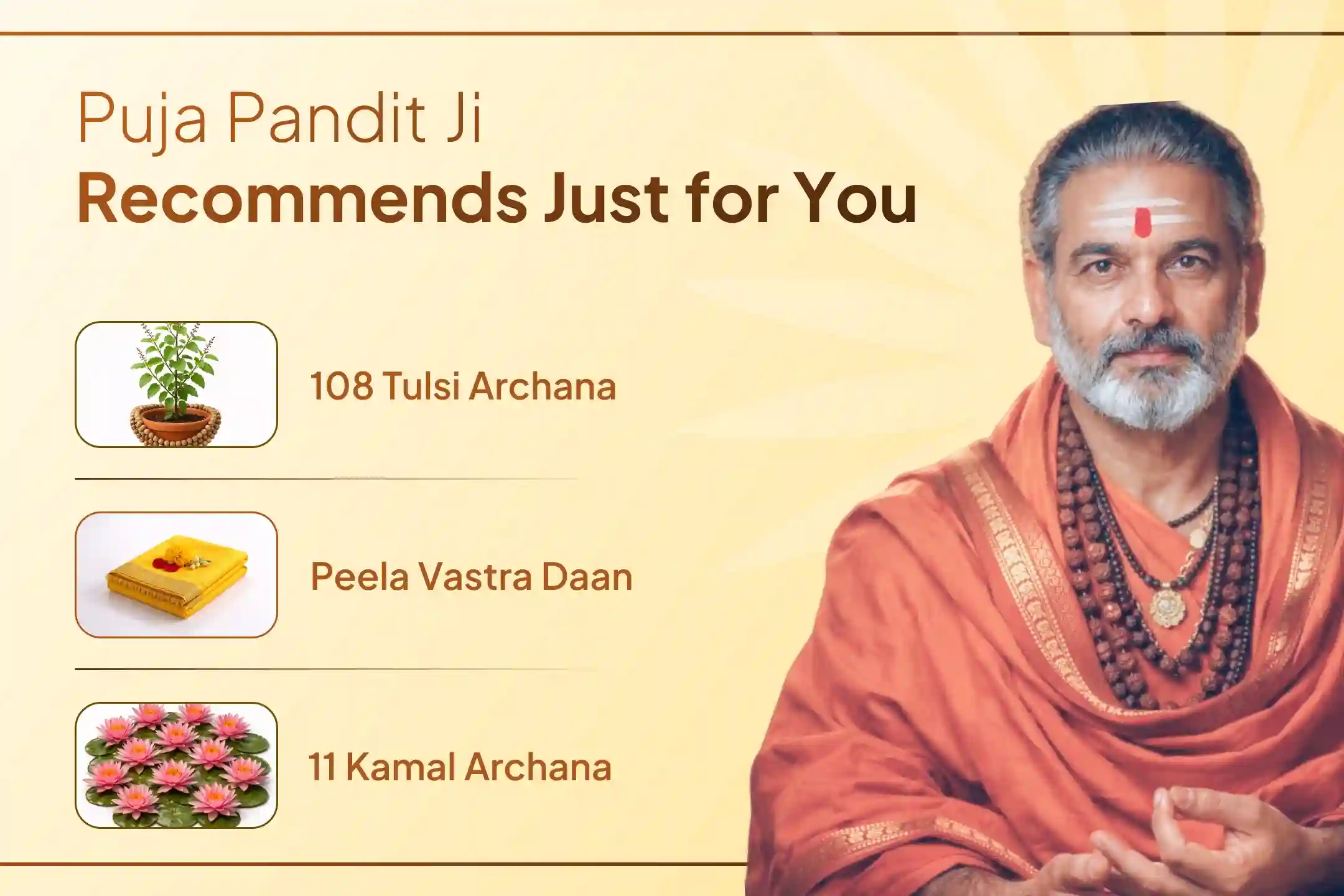 Puja Pandit Ji
Recommends Just for You

108 Tulsi Archana

Peela Vastra Daan

11 Kamal Archana